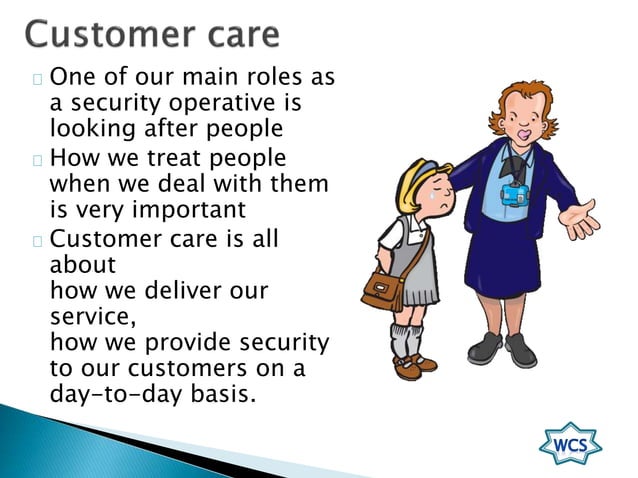 Customer care

One of our main roles as a security operative is looking after people

How we treat people when we deal with them is very important

Customer care is all about
how we deliver our service,
how we provide security to our customers on a day-to-day basis.

WCS